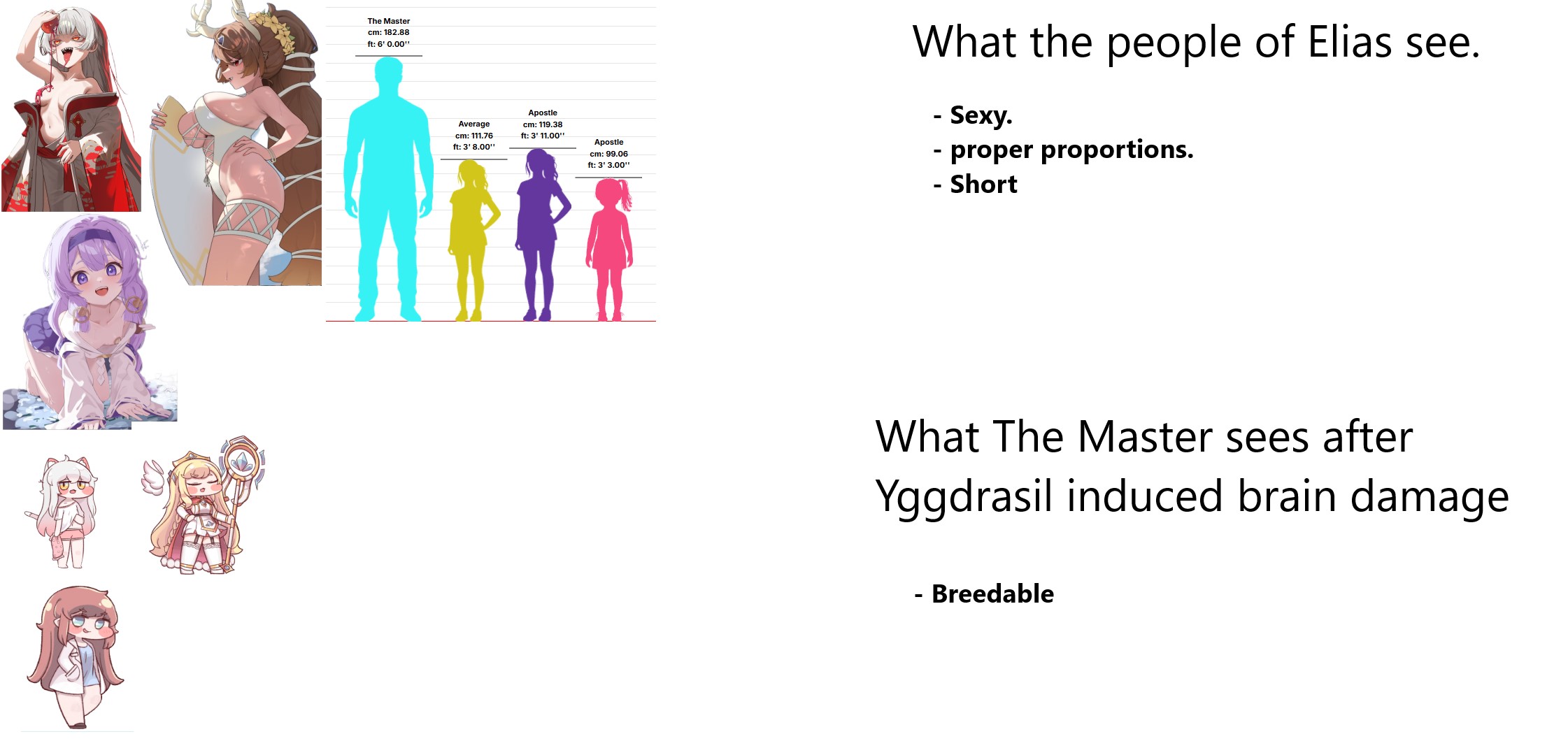 The Master
cm: 182.88
ft: 6' 0.00''

Average
cm: 111.76
ft: 3' 8.00''

Apostle
cm: 119.38
ft: 3' 11.00''

Apostle
cm: 99.06
ft: 3' 3.00''

What the people of Elias see.

- Sexy.
- proper proportions.
- Short

What The Master sees after Yggdrasil induced brain damage

- Breedable